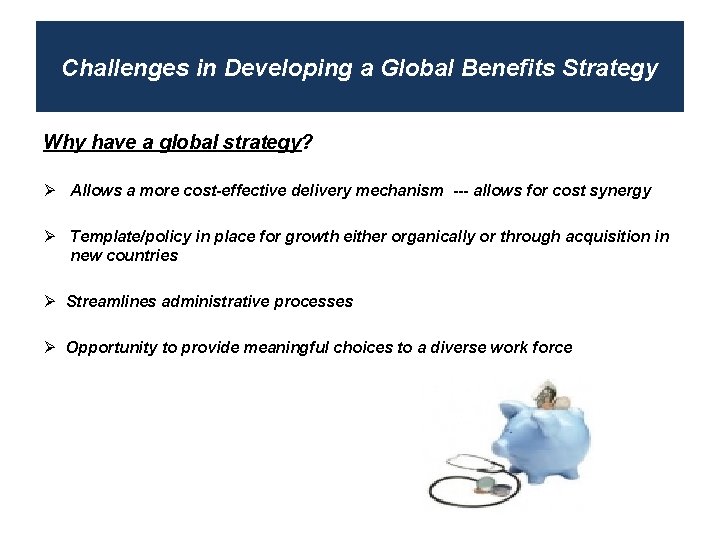 Challenges in Developing a Global Benefits Strategy

Why have a global strategy?

➢ Allows a more cost-effective delivery mechanism --- allows for cost synergy

➢ Template/policy in place for growth either organically or through acquisition in new countries

➢ Streamlines administrative processes

➢ Opportunity to provide meaningful choices to a diverse work force